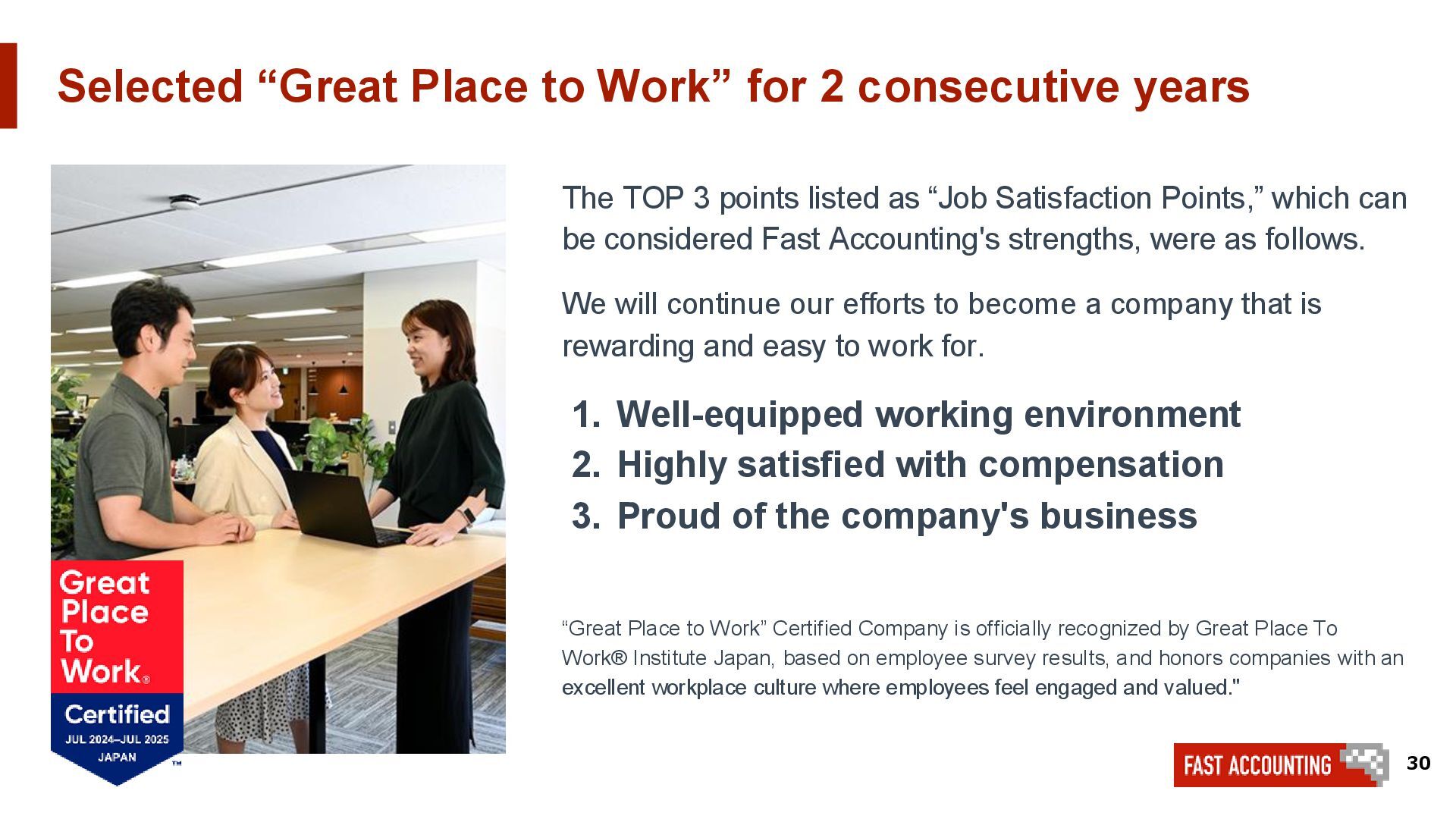 Selected “Great Place to Work” for 2 consecutive years

Great Place To Work®
Certified
JUL 2024–JUL 2025
JAPAN
™

The TOP 3 points listed as “Job Satisfaction Points,” which can be considered Fast Accounting's strengths, were as follows.

We will continue our efforts to become a company that is rewarding and easy to work for.

1. Well-equipped working environment
2. Highly satisfied with compensation
3. Proud of the company's business

“Great Place to Work” Certified Company is officially recognized by Great Place To Work® Institute Japan, based on employee survey results, and honors companies with an excellent workplace culture where employees feel engaged and valued."

FAST ACCOUNTING

30